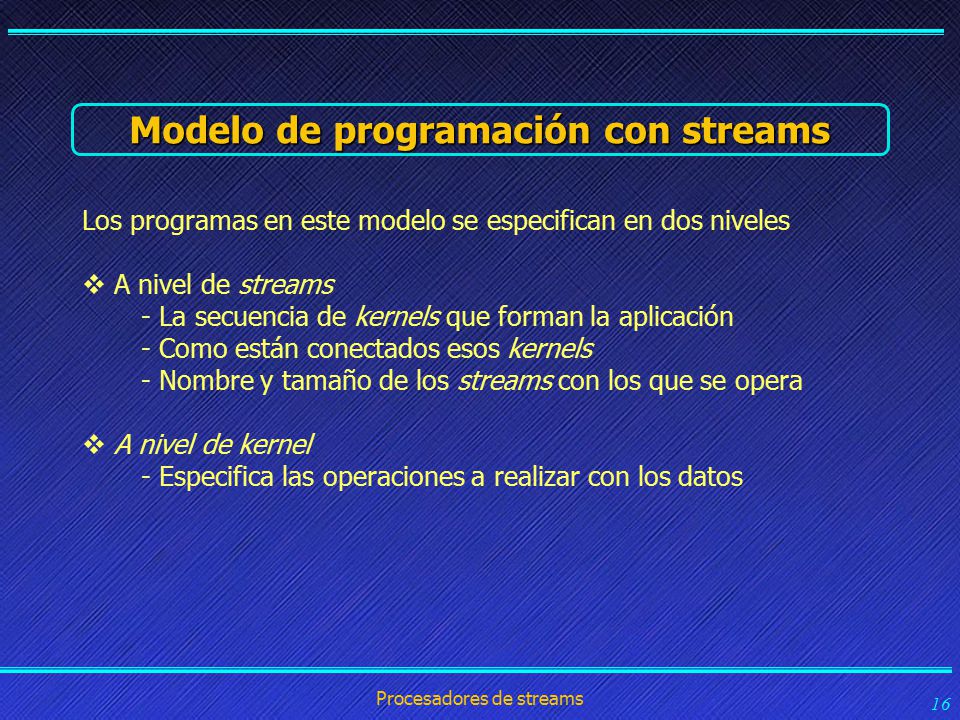 Modelo de programación con streams

Los programas en este modelo se especifican en dos niveles

❖ A nivel de streams
- La secuencia de kernels que forman la aplicación
- Como están conectados esos kernels
- Nombre y tamaño de los streams con los que se opera

❖ A nivel de kernel
- Especifica las operaciones a realizar con los datos

Procesadores de streams

16